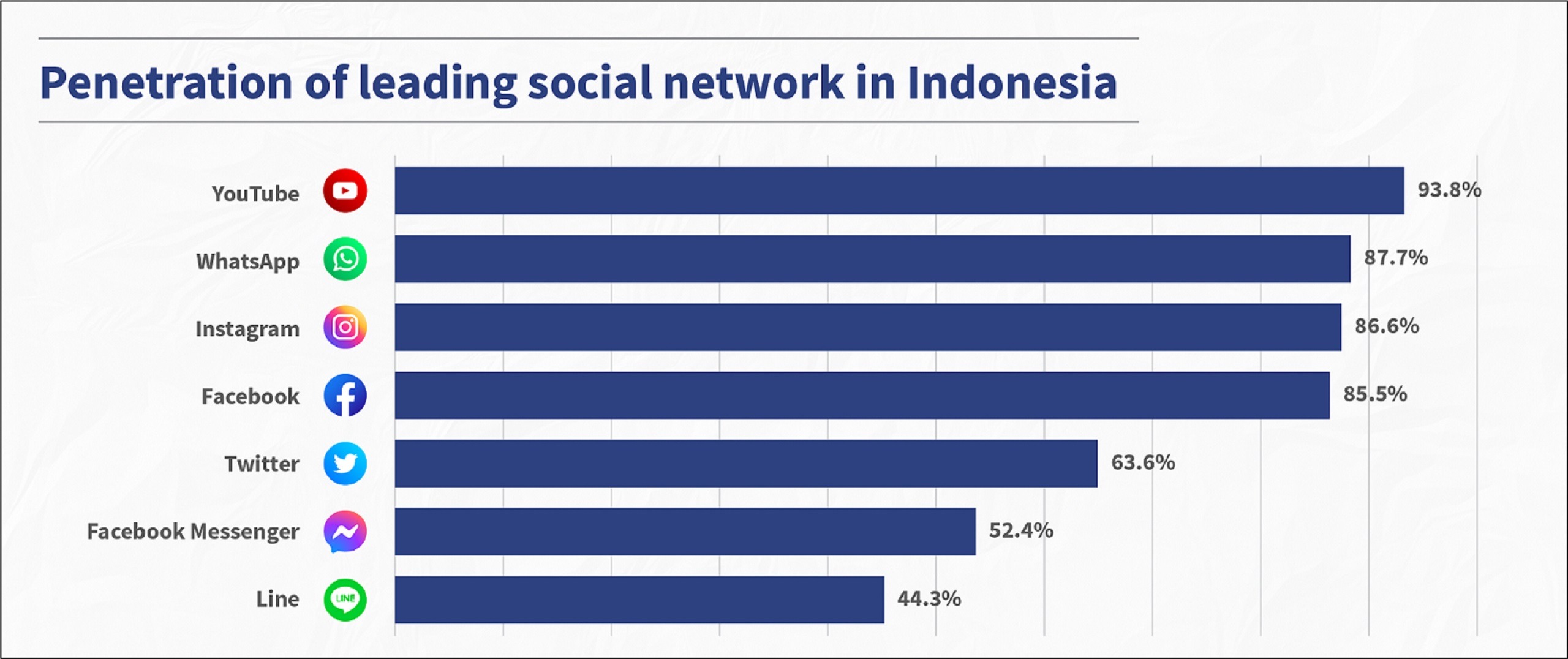 Penetration of leading social network in Indonesia

YouTube 93.8%
WhatsApp 87.7%
Instagram 86.6%
Facebook 85.5%
Twitter 63.6%
Facebook Messenger 52.4%
Line LINE 44.3%